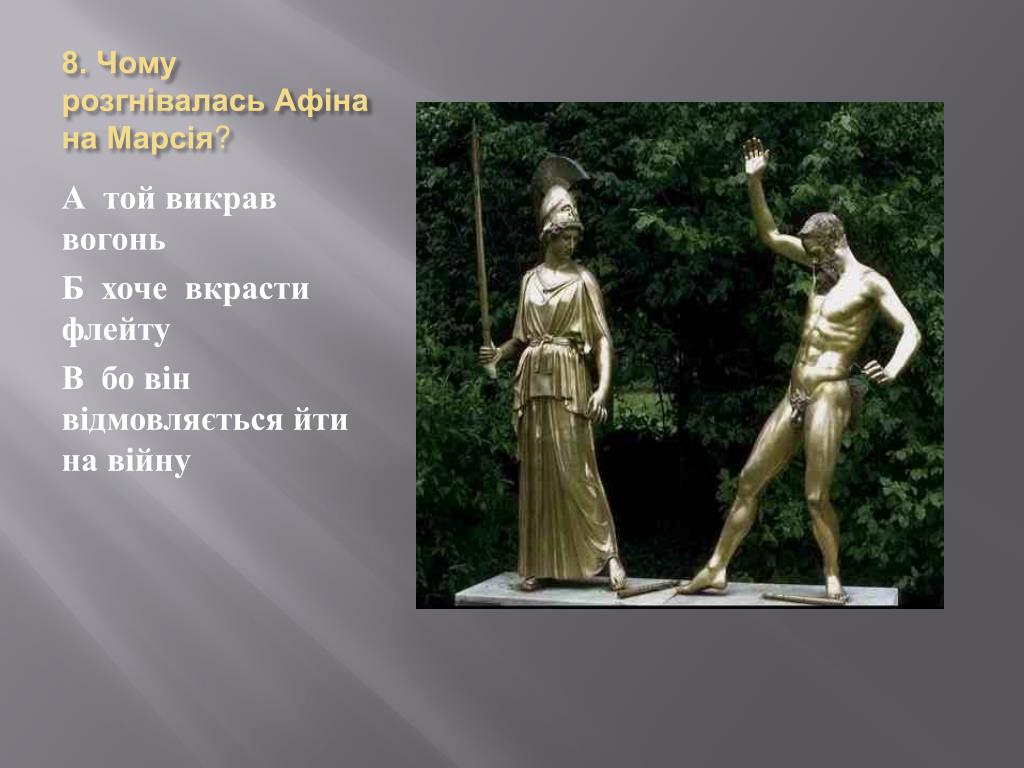 8. Чому розгнівалась Афіна на Марсія?

А той викрав вогонь

Б хоче вкрасти флейту

В бо він відмовляється йти на війну